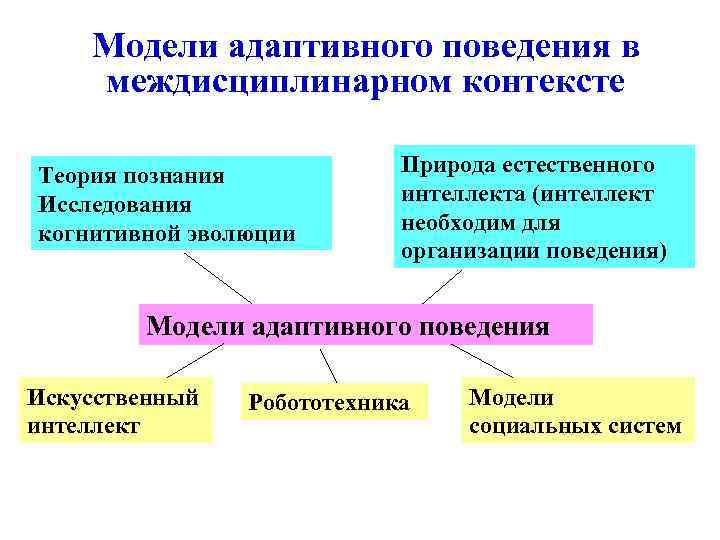 Модели адаптивного поведения в междисциплинарном контексте

Теория познания
Исследования когнитивной эволюции

Природа естественного интеллекта (интеллект необходим для организации поведения)

Модели адаптивного поведения

Искусственный интеллект

Робототехника

Модели социальных систем